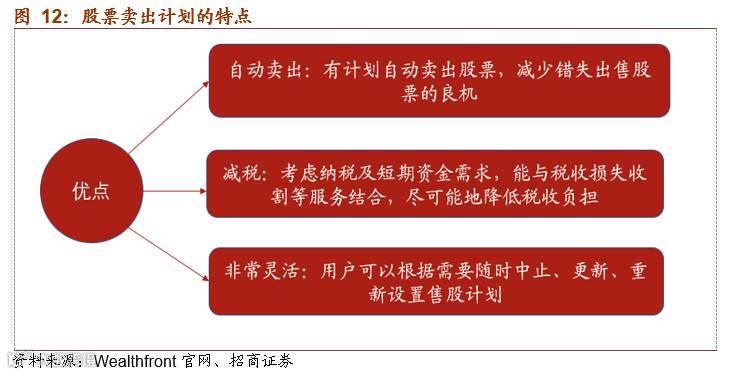 图 12：股票卖出计划的特点

优点

自动卖出：有计划自动卖出股票，减少错失出售股票的良机

减税：考虑纳税及短期资金需求，能与税收损失收割等服务结合，尽可能地降低税收负担

非常灵活：用户可以根据需要随时中止、更新、重新设置售股计划

资料来源：Wealthfront 官网、招商证券